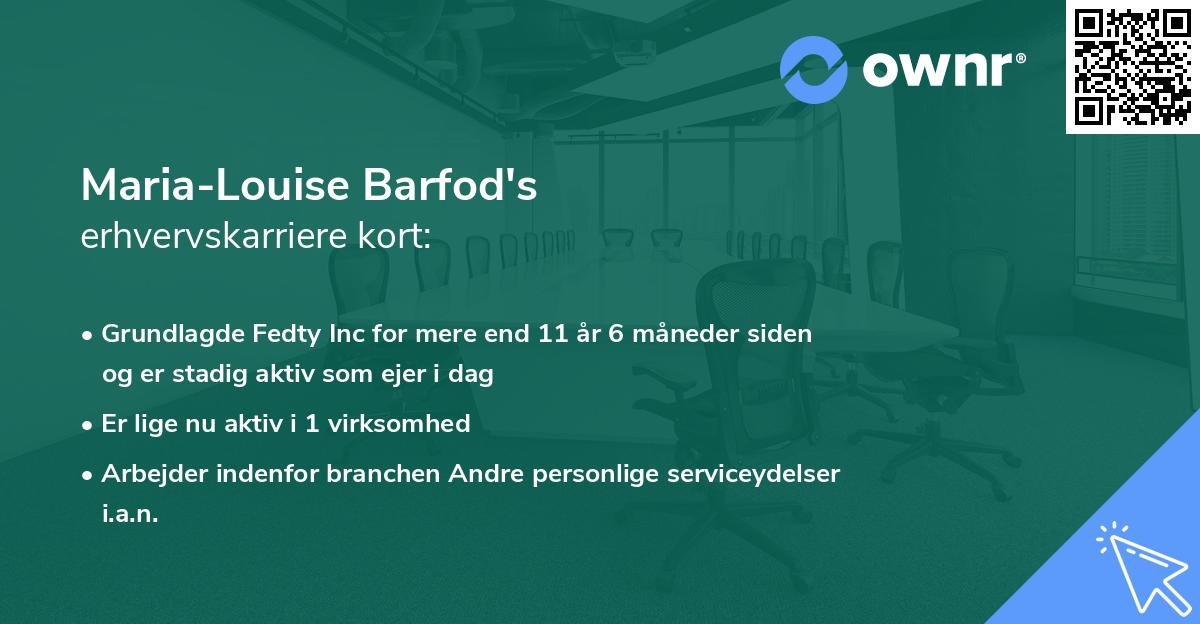 ownr®

Maria-Louise Barfod's
erhvervskarriere kort:

• Grundlagde Fedty Inc for mere end 11 år 6 måneder siden og er stadig aktiv som ejer i dag

• Er lige nu aktiv i 1 virksomhed

• Arbejder indenfor branchen Andre personlige serviceydelser i.a.n.